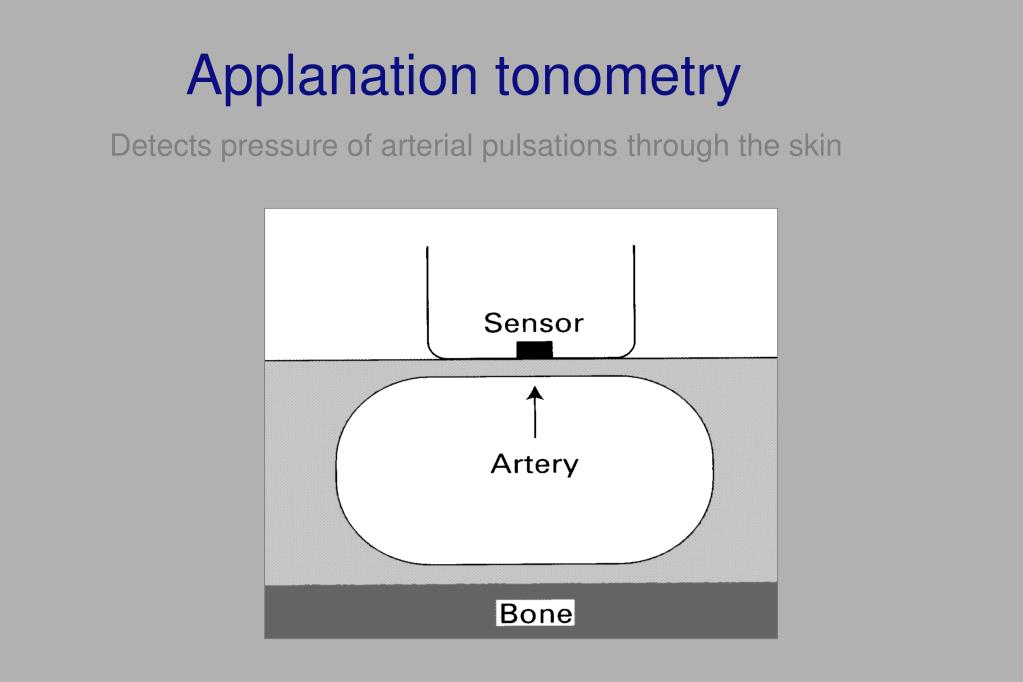 Applanation tonometry

Detects pressure of arterial pulsations through the skin

Sensor

Artery

Bone